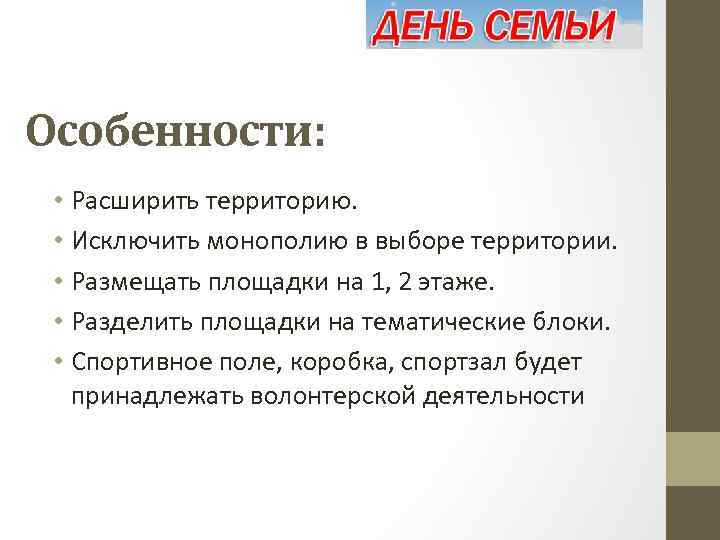 ДЕНЬ СЕМЬИ

Особенности:

• Расширить территорию.
• Исключить монополию в выборе территории.
• Размещать площадки на 1, 2 этаже.
• Разделить площадки на тематические блоки.
• Спортивное поле, коробка, спортзал будет принадлежать волонтерской деятельности